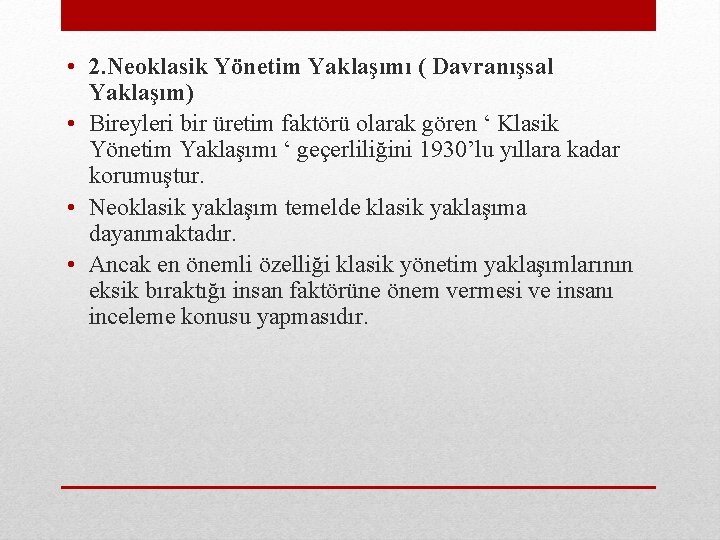 • 2.Neoklasik Yönetim Yaklaşımı ( Davranışsal Yaklaşım)
• Bireyleri bir üretim faktörü olarak gören ‘ Klasik Yönetim Yaklaşımı ‘ geçerliliğini 1930’lu yıllara kadar korumuştur.
• Neoklasik yaklaşım temelde klasik yaklaşıma dayanmaktadır.
• Ancak en önemli özelliği klasik yönetim yaklaşımlarının eksik bıraktığı insan faktörüne önem vermesi ve insanı inceleme konusu yapmasıdır.